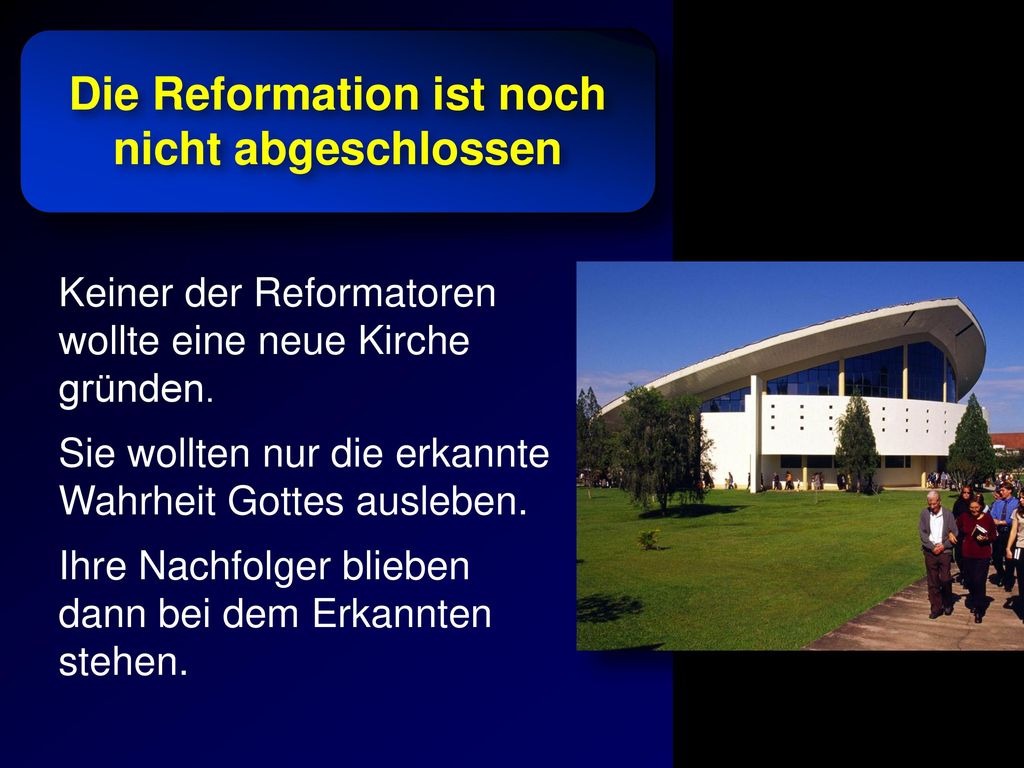 Die Reformation ist noch nicht abgeschlossen

Keiner der Reformatoren wollte eine neue Kirche gründen.

Sie wollten nur die erkannte Wahrheit Gottes ausleben.

Ihre Nachfolger blieben dann bei dem Erkannten stehen.